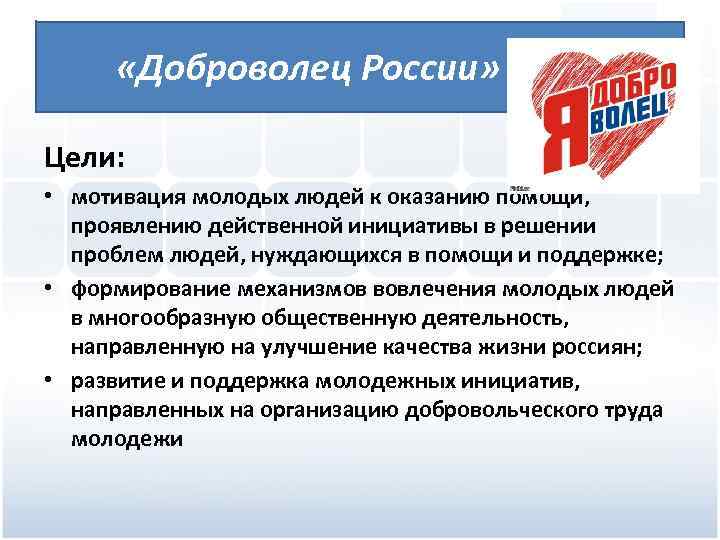 «Доброволец России»

Я ДОБРО ВОЛЕЦ

Цели:

• мотивация молодых людей к оказанию помощи, проявлению действенной инициативы в решении проблем людей, нуждающихся в помощи и поддержке;
• формирование механизмов вовлечения молодых людей в многообразную общественную деятельность, направленную на улучшение качества жизни россиян;
• развитие и поддержка молодежных инициатив, направленных на организацию добровольческого труда молодежи